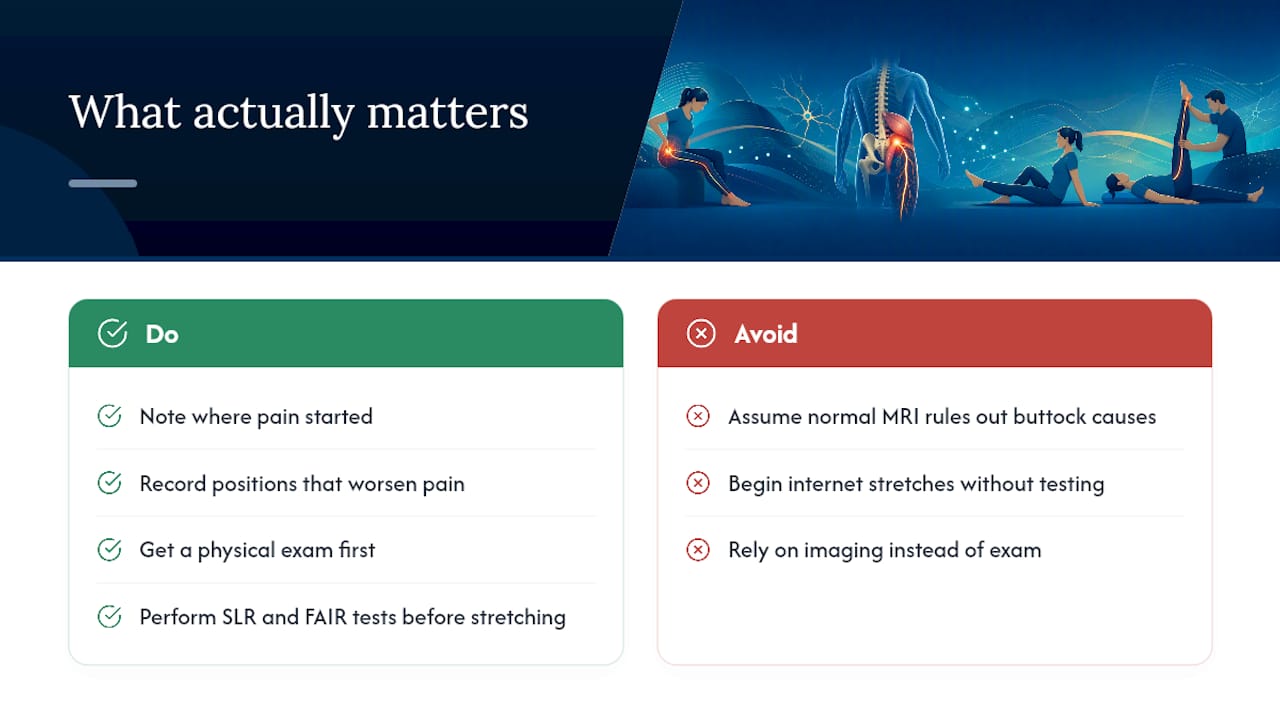 What actually matters

Do

Note where pain started

Record positions that worsen pain

Get a physical exam first

Perform SLR and FAIR tests before stretching

Avoid

Assume normal MRI rules out buttock causes

Begin internet stretches without testing

Rely on imaging instead of exam